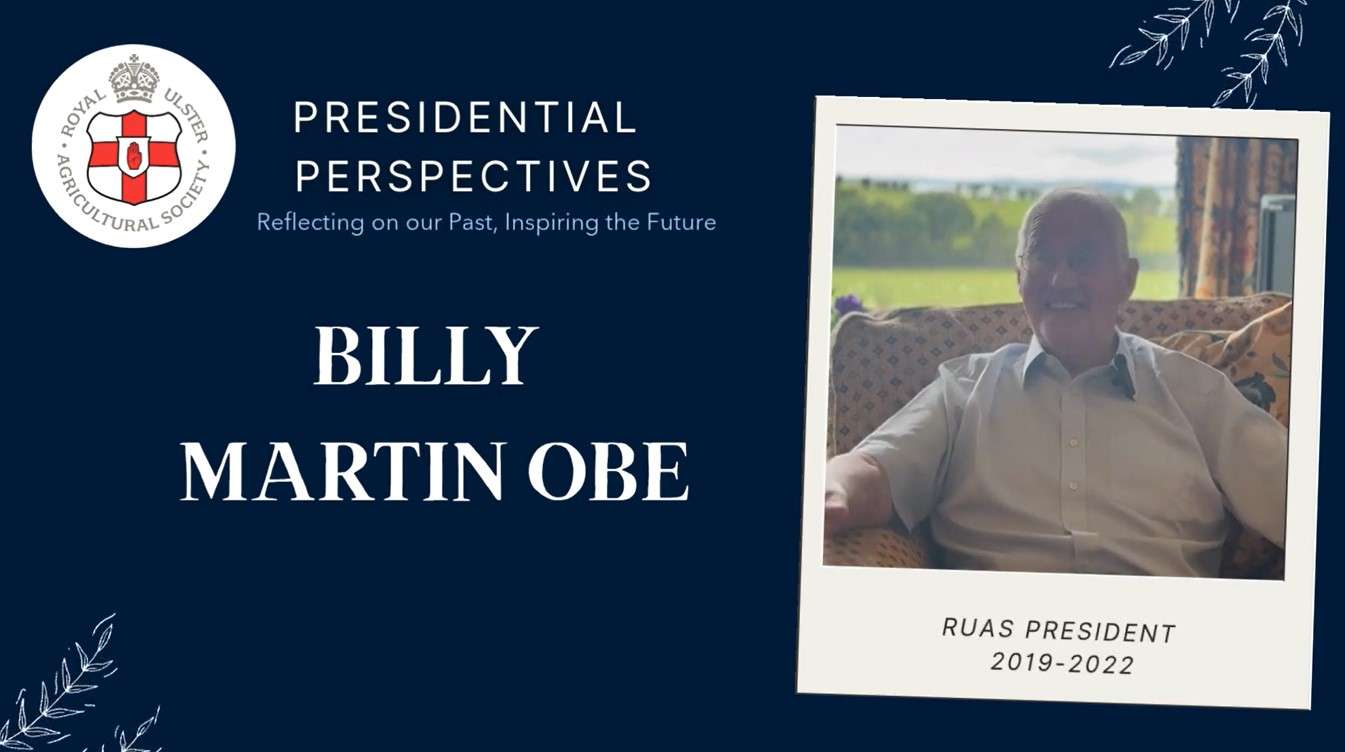 ROYAL ULSTER AGRICULTURAL SOCIETY

PRESIDENTIAL PERSPECTIVES
Reflecting on our Past, Inspiring the Future

BILLY MARTIN OBE

RUAS PRESIDENT
2019-2022